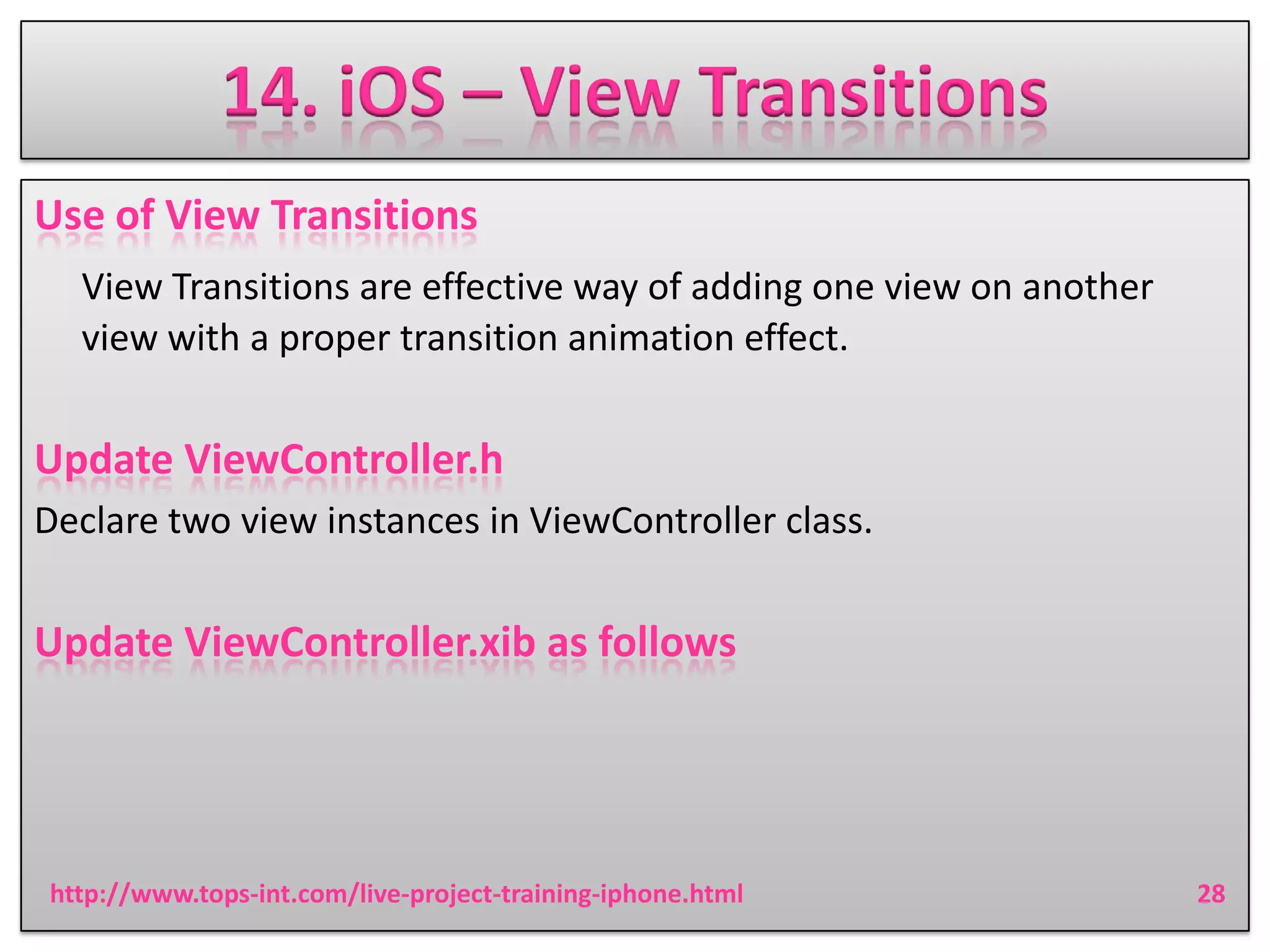 14. iOS – View Transitions

Use of View Transitions

View Transitions are effective way of adding one view on another view with a proper transition animation effect.

Update ViewController.h

Declare two view instances in ViewController class.

Update ViewController.xib as follows

http://www.tops-int.com/live-project-training-iphone.html

28